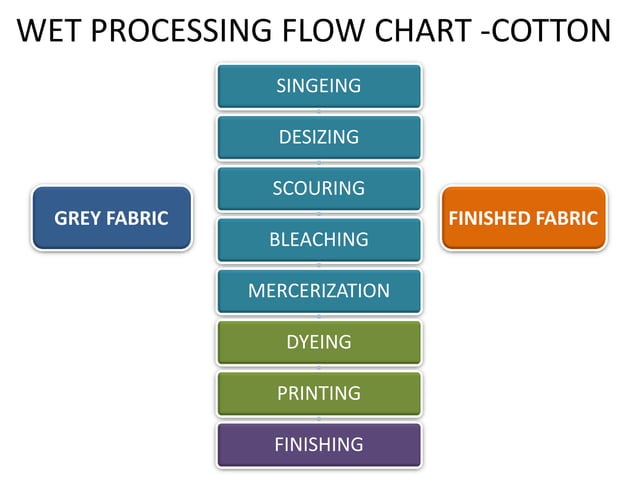 WET PROCESSING FLOW CHART -COTTON

GREY FABRIC

SINGEING

DESIZING

SCOURING

BLEACHING

MERCERIZATION

DYEING

PRINTING

FINISHING

FINISHED FABRIC